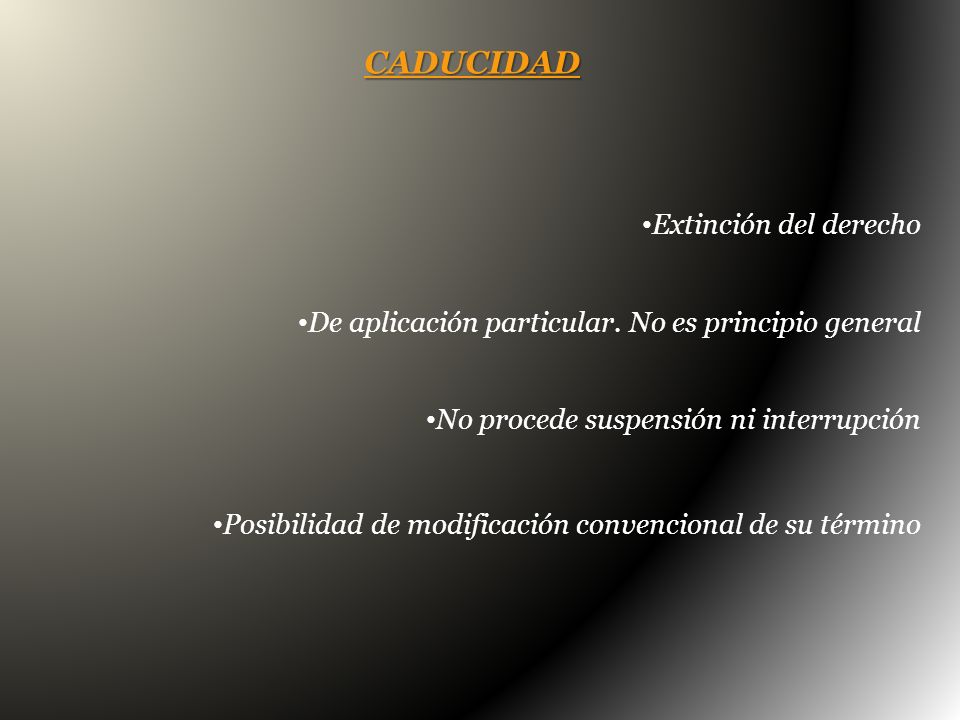 CADUCIDAD

•Extinción del derecho

•De aplicación particular. No es principio general

•No procede suspensión ni interrupción

•Posibilidad de modificación convencional de su término